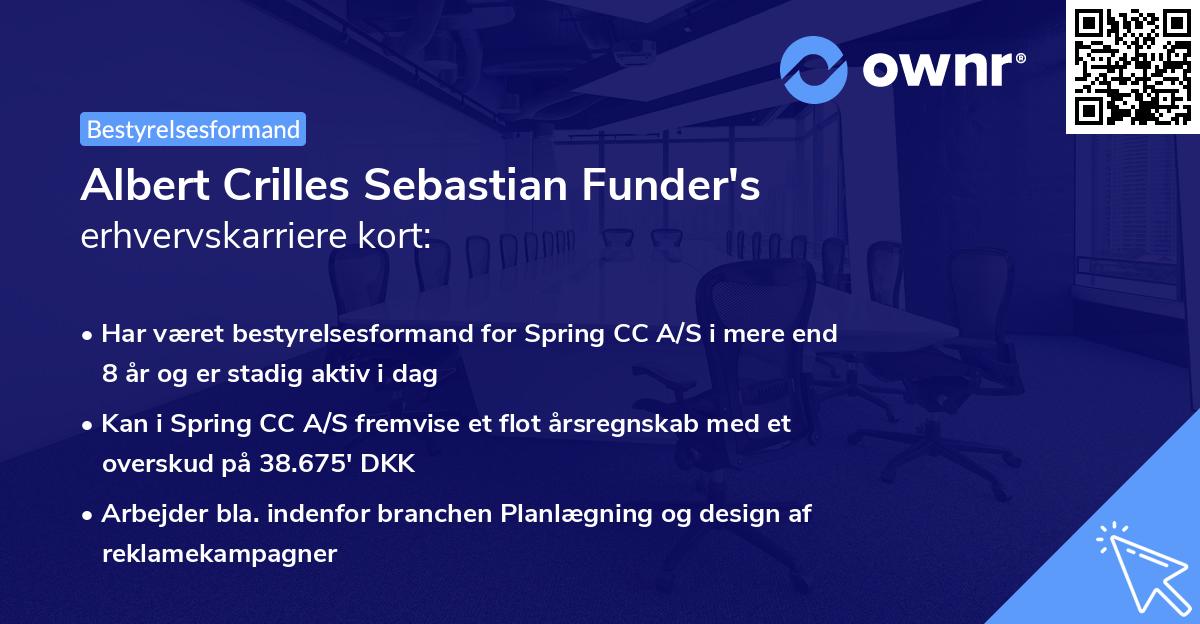 ownr®

Bestyrelsesformand

Albert Crilles Sebastian Funder's erhvervskarriere kort:

• Har været bestyrelsesformand for Spring CC A/S i mere end 8 år og er stadig aktiv i dag

• Kan i Spring CC A/S fremvise et flot årsregnskab med et overskud på 38.675' DKK

• Arbejder bla. indenfor branchen Planlægning og design af reklamekampagner